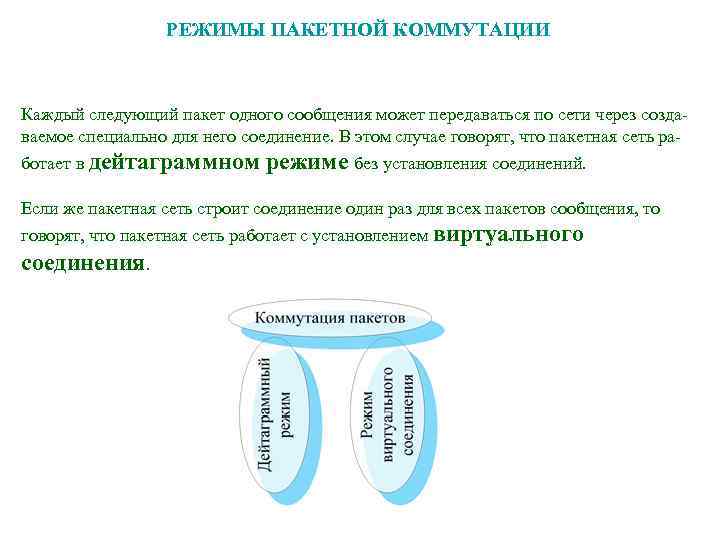 РЕЖИМЫ ПАКЕТНОЙ КОММУТАЦИИ

Каждый следующий пакет одного сообщения может передаваться по сети через создаваемое специально для него соединение. В этом случае говорят, что пакетная сеть работает в дейтаграммном режиме без установления соединений.

Если же пакетная сеть строит соединение один раз для всех пакетов сообщения, то говорят, что пакетная сеть работает с установлением виртуального соединения.

Коммутация пакетов

Дейтаграммный режим

Режим виртуального соединения